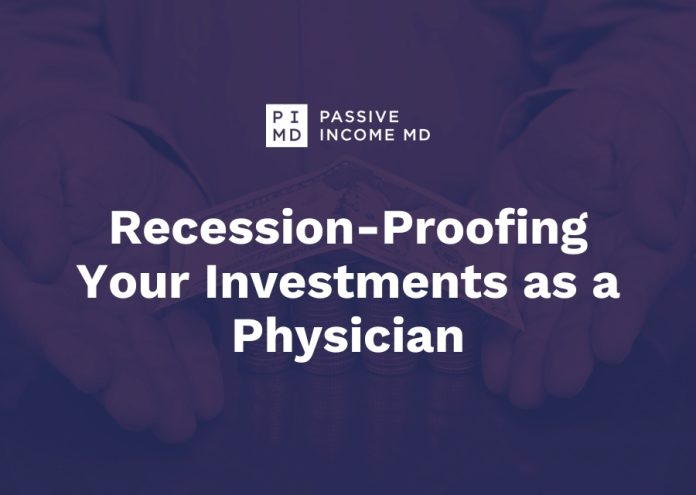 PI
MD
PASSIVE
INCOME MD

Recession-Proofing Your Investments as a Physician